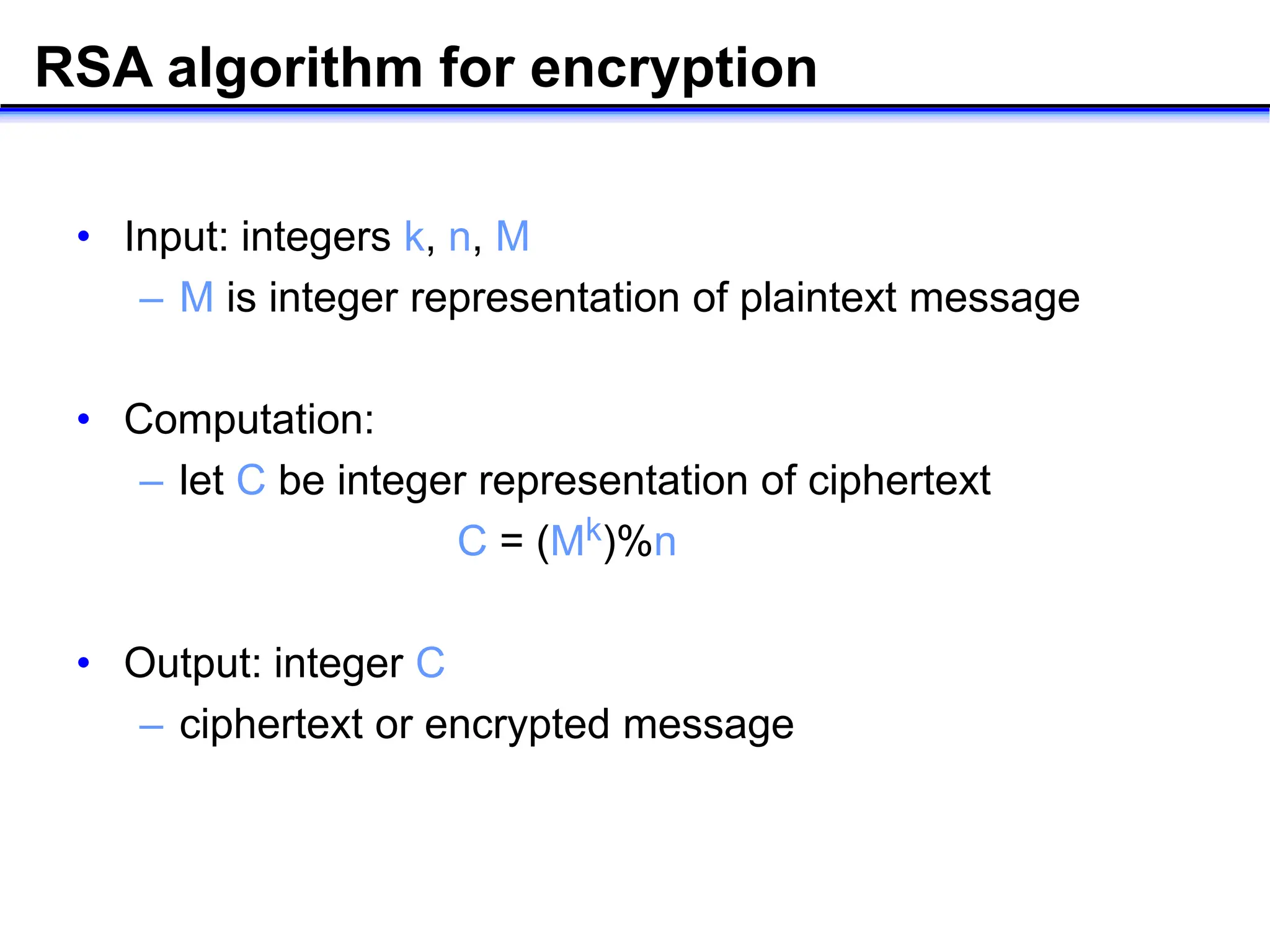 RSA algorithm for encryption

• Input: integers k, n, M
  – M is integer representation of plaintext message

• Computation:
  – let C be integer representation of ciphertext

$C = (M^k)\%n$

• Output: integer C
  – ciphertext or encrypted message